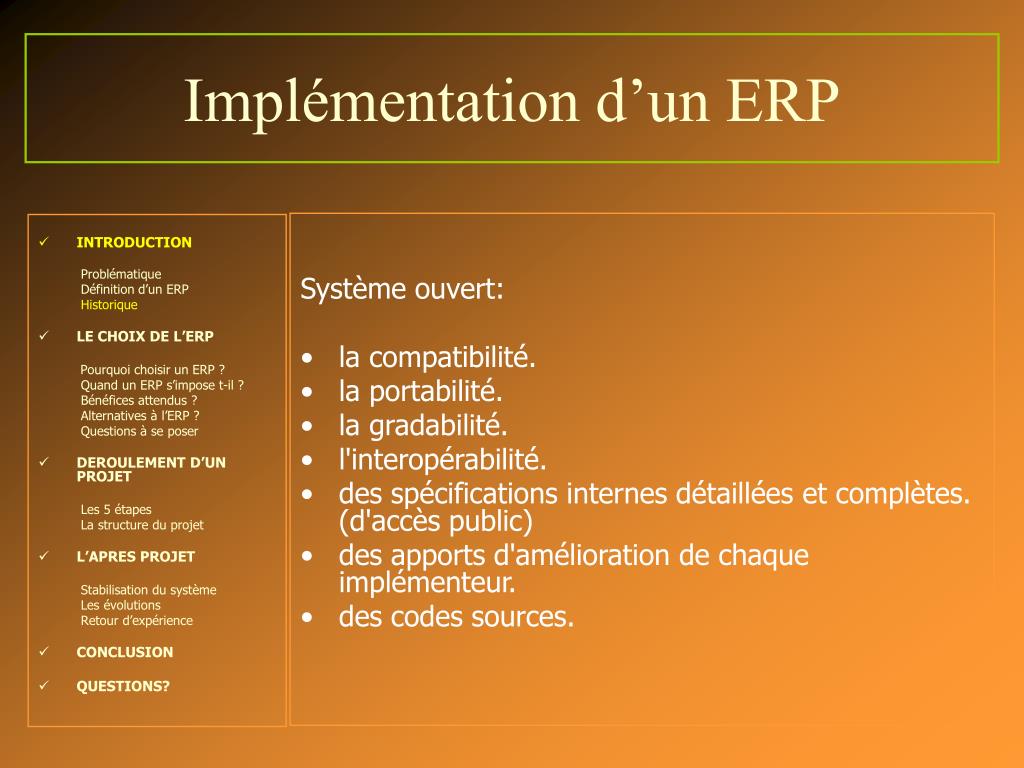 Implémentation d’un ERP

✓ INTRODUCTION

Problématique
Définition d’un ERP
Historique

✓ LE CHOIX DE L’ERP

Pourquoi choisir un ERP ?
Quand un ERP s’impose t-il ?
Bénéfices attendus ?
Alternatives à l’ERP ?
Questions à se poser

✓ DEROULEMENT D’UN PROJET

Les 5 étapes
La structure du projet

✓ L’APRES PROJET

Stabilisation du système
Les évolutions
Retour d’expérience

✓ CONCLUSION

✓ QUESTIONS?

Système ouvert:

• la compatibilité.
• la portabilité.
• la gradabilité.
• l'interopérabilité.
• des spécifications internes détaillées et complètes. (d'accès public)
• des apports d'amélioration de chaque implémenteur.
• des codes sources.